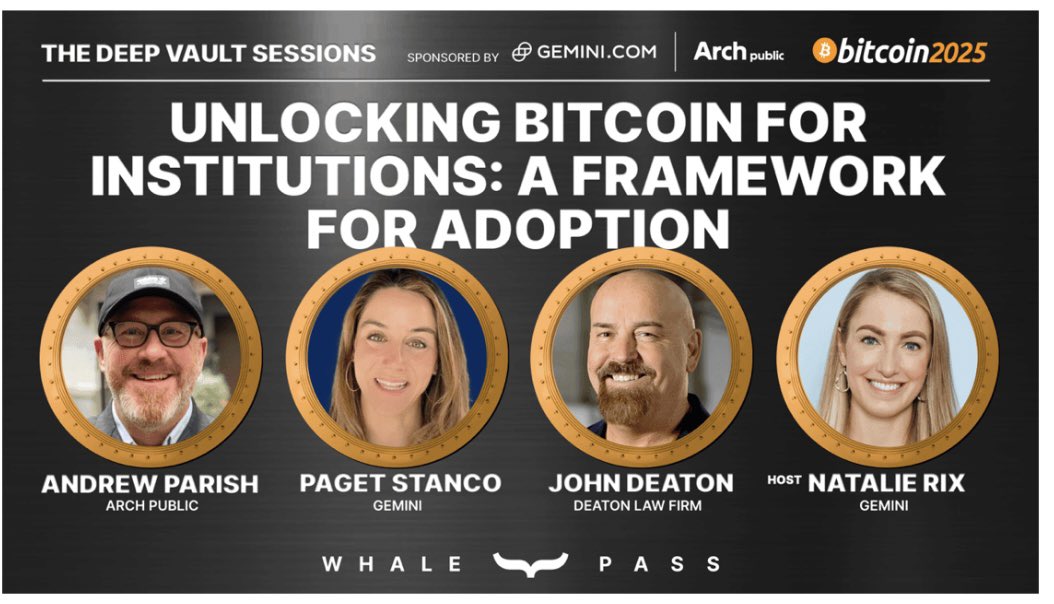 THE DEEP VAULT SESSIONS SPONSORED BY GEMINI.COM Arch public bitcoin2025

UNLOCKING BITCOIN FOR INSTITUTIONS: A FRAMEWORK FOR ADOPTION

ANDREW PARISH
ARCH PUBLIC

PAGET STANCO
GEMINI

JOHN DEATON
DEATON LAW FIRM

HOST NATALIE RIX
GEMINI

WHALE PASS